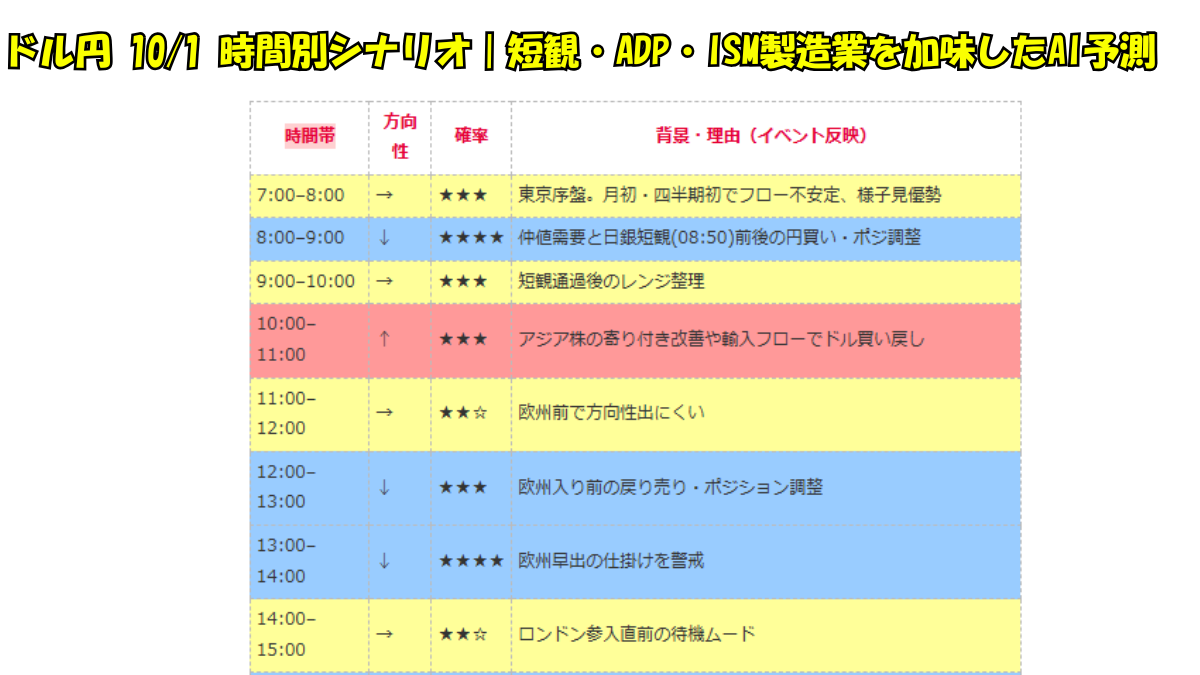 ドル円 10/1 時間別シナリオ|短観・ADP・ISM製造業を加味したAI予測

| 時間帯 | 方向性 | 確率 | 背景・理由（イベント反映） |
|---|---|---|---|
| 7:00–8:00 | → | ★★★ | 東京序盤。月初・四半期初でフロー不安定、様子見優勢 |
| 8:00–9:00 | ↓ | ★★★★ | 仲値需要と日銀短観(08:50)前後の円買い・ポジ調整 |
| 9:00–10:00 | → | ★★★ | 短観通過後のレンジ整理 |
| 10:00–11:00 | ↑ | ★★★ | アジア株の寄り付き改善や輸入フローでドル買い戻し |
| 11:00–12:00 | → | ★★☆ | 欧州前で方向性出にくい |
| 12:00–13:00 | ↓ | ★★★ | 欧州入り前の戻り売り・ポジション調整 |
| 13:00–14:00 | ↓ | ★★★★ | 欧州早出の仕掛けを警戒 |
| 14:00–15:00 | → | ★★☆ | ロンドン参入直前の待機ムード |